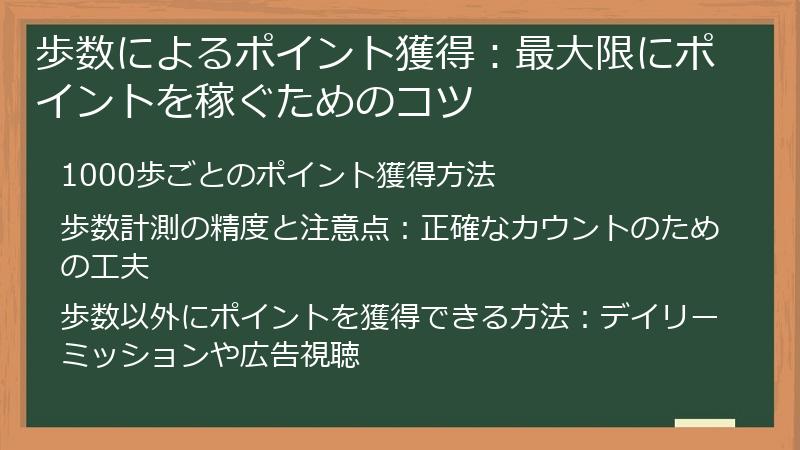 歩数によるポイント獲得：最大限にポイントを稼ぐためのコツ

1000歩ごとのポイント獲得方法

歩数計測の精度と注意点：正確なカウントのための工夫

歩数以外にポイントを獲得できる方法：デイリーミッションや広告視聴